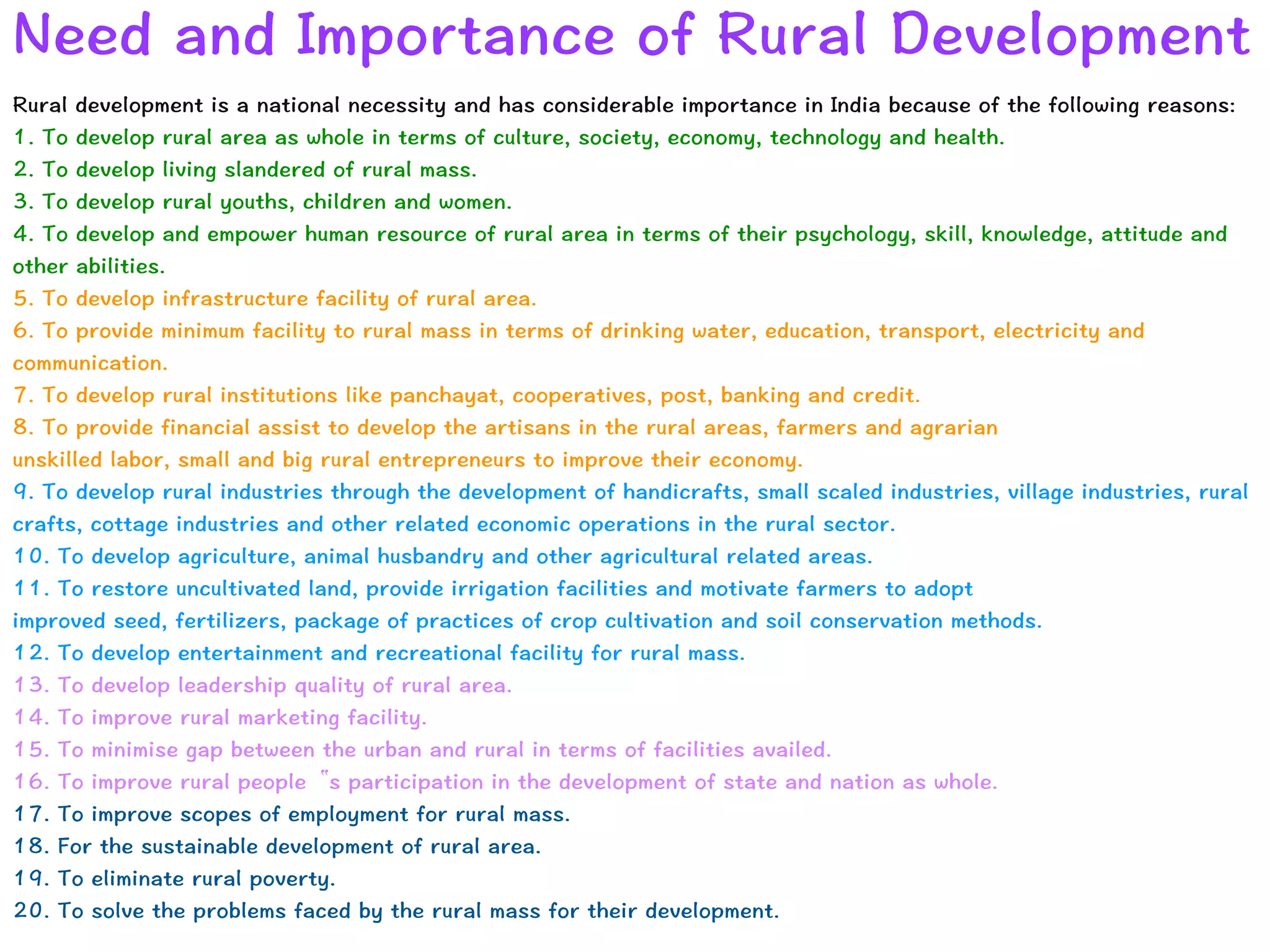 Need and Importance of Rural Development

Rural development is a national necessity and has considerable importance in India because of the following reasons:
1. To develop rural area as whole in terms of culture, society, economy, technology and health.
2. To develop living slandered of rural mass.
3. To develop rural youths, children and women.
4. To develop and empower human resource of rural area in terms of their psychology, skill, knowledge, attitude and other abilities.
5. To develop infrastructure facility of rural area.
6. To provide minimum facility to rural mass in terms of drinking water, education, transport, electricity and communication.
7. To develop rural institutions like panchayat, cooperatives, post, banking and credit.
8. To provide financial assist to develop the artisans in the rural areas, farmers and agrarian unskilled labor, small and big rural entrepreneurs to improve their economy.
9. To develop rural industries through the development of handicrafts, small scaled industries, village industries, rural crafts, cottage industries and other related economic operations in the rural sector.
10. To develop agriculture, animal husbandry and other agricultural related areas.
11. To restore uncultivated land, provide irrigation facilities and motivate farmers to adopt improved seed, fertilizers, package of practices of crop cultivation and soil conservation methods.
12. To develop entertainment and recreational facility for rural mass.
13. To develop leadership quality of rural area.
14. To improve rural marketing facility.
15. To minimise gap between the urban and rural in terms of facilities availed.
16. To improve rural people "s participation in the development of state and nation as whole.
17. To improve scopes of employment for rural mass.
18. For the sustainable development of rural area.
19. To eliminate rural poverty.
20. To solve the problems faced by the rural mass for their development.